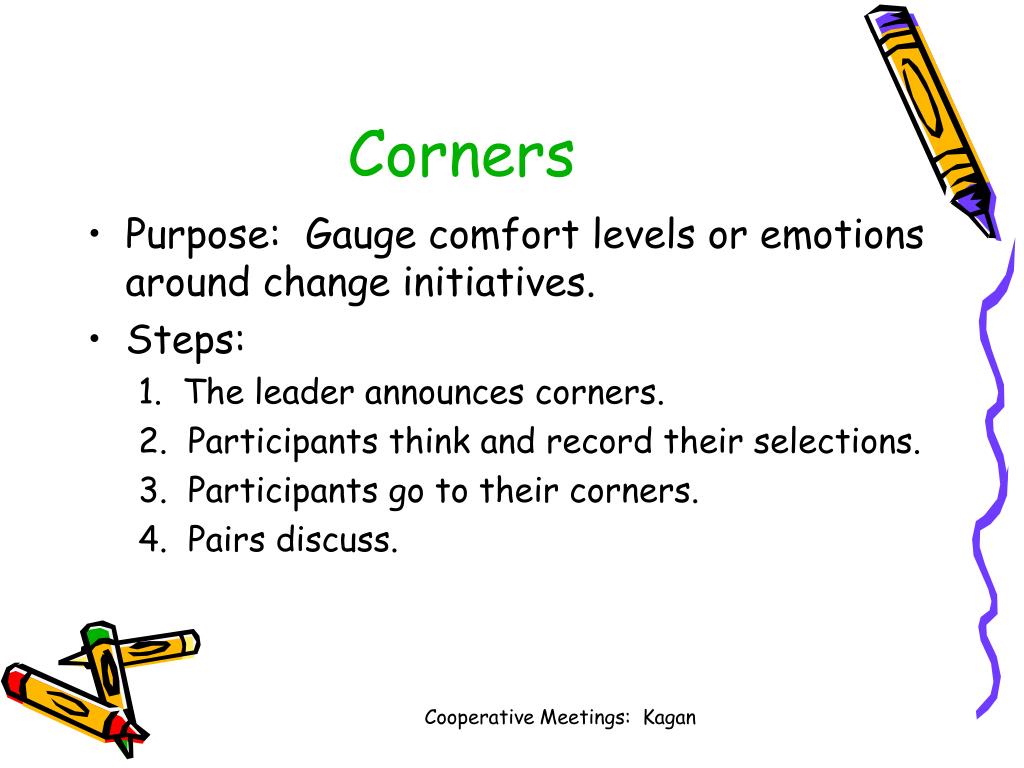 Corners

• Purpose: Gauge comfort levels or emotions around change initiatives.
• Steps:
1. The leader announces corners.
2. Participants think and record their selections.
3. Participants go to their corners.
4. Pairs discuss.

Cooperative Meetings: Kagan